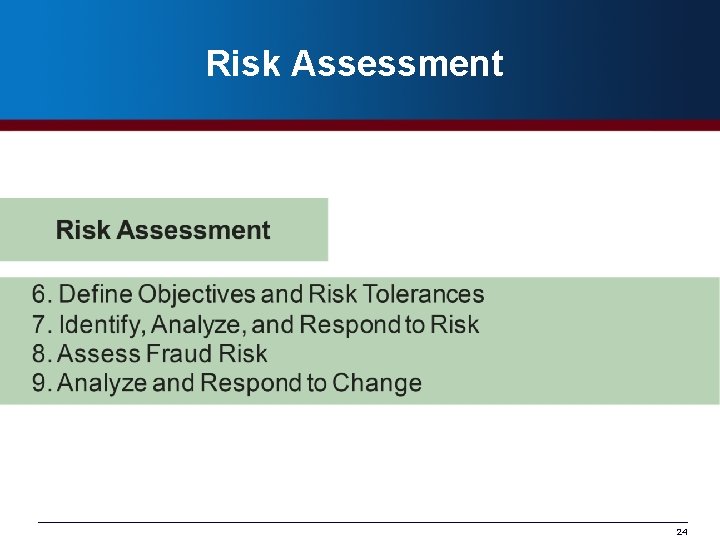 Risk Assessment

Risk Assessment

6. Define Objectives and Risk Tolerances
7. Identify, Analyze, and Respond to Risk
8. Assess Fraud Risk
9. Analyze and Respond to Change

24